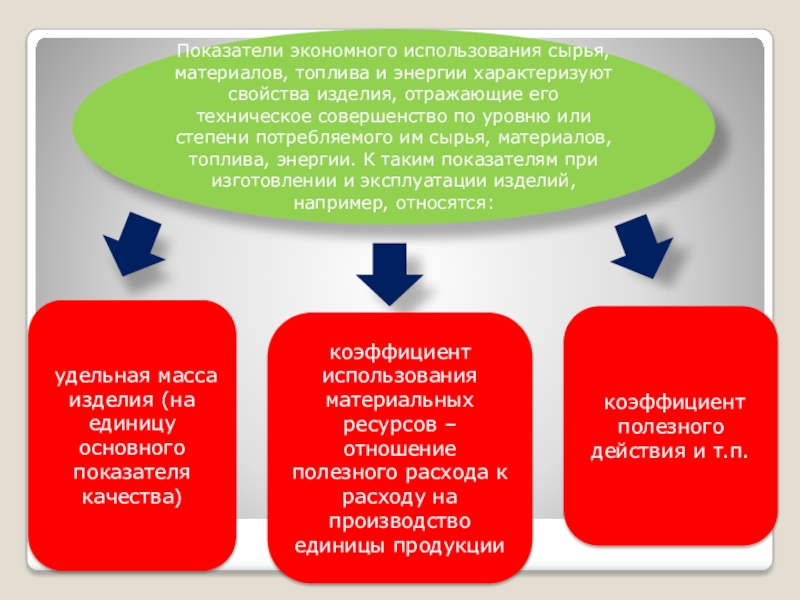 Показатели экономного использования сырья, материалов, топлива и энергии характеризуют свойства изделия, отражающие его техническое совершенство по уровню или степени потребляемого им сырья, материалов, топлива, энергии. К таким показателям при изготовлении и эксплуатации изделий, например, относятся:

удельная масса изделия (на единицу основного показателя качества)

коэффициент использования материальных ресурсов – отношение полезного расхода к расходу на производство единицы продукции

коэффициент полезного действия и т.п.